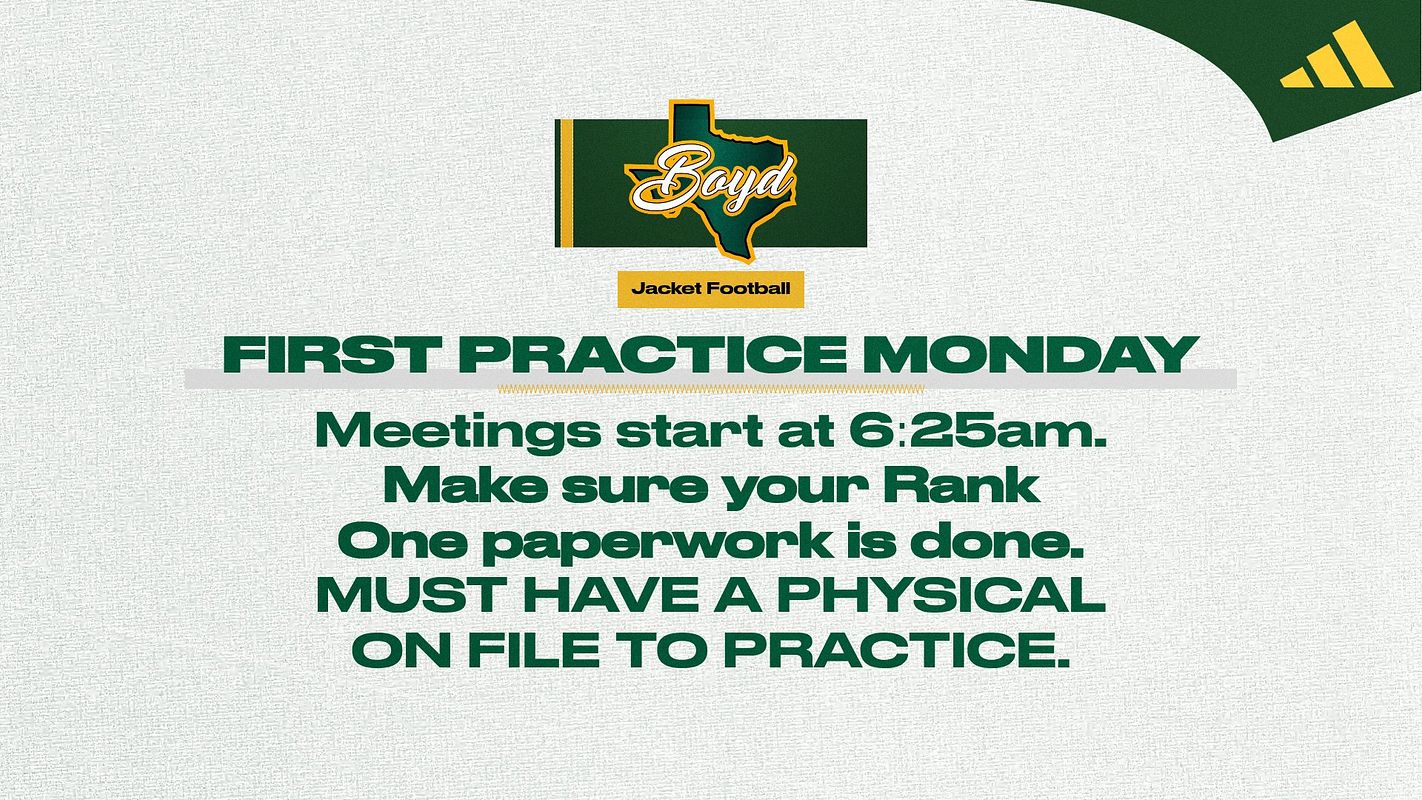 Boyd

Jacket Football

FIRST PRACTICE MONDAY

Meetings start at 6:25am. Make sure your Rank One paperwork is done. MUST HAVE A PHYSICAL ON FILE TO PRACTICE.